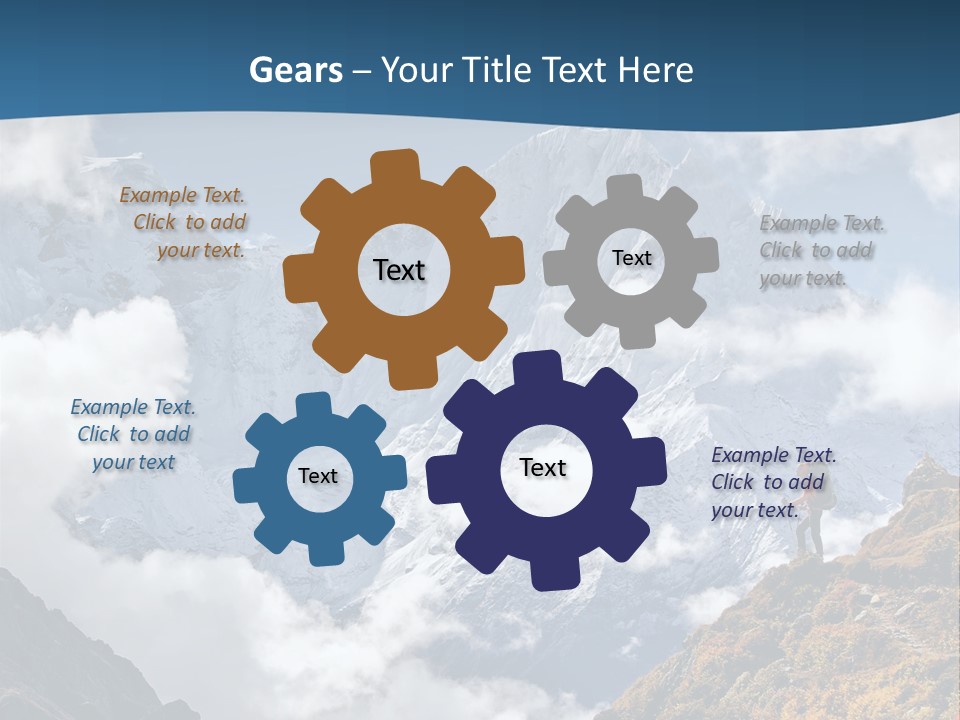 Gears – Your Title Text Here

Example Text. Click to add your text.

Text

Text

Example Text. Click to add your text.

Example Text. Click to add your text

Text

Text

Example Text. Click to add your text.